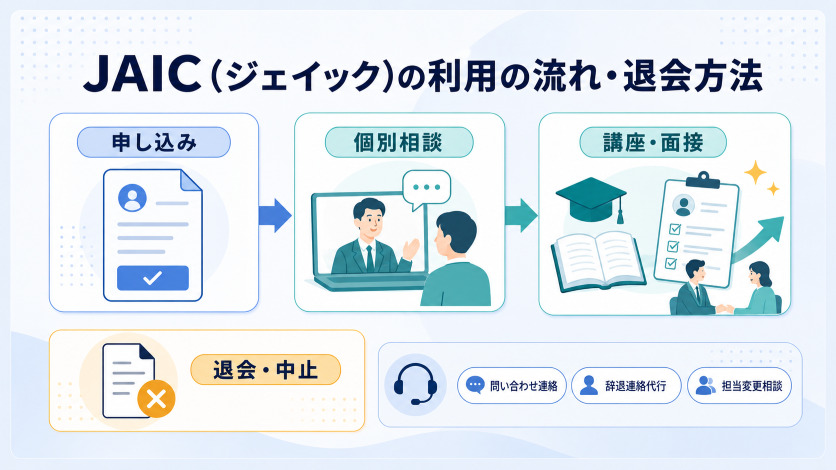 JAIC（ジェイック）の利用の流れ・退会方法

申し込み

個別相談

講座・面接

退会・中止

問い合わせ連絡

辞退連絡代行

担当変更相談